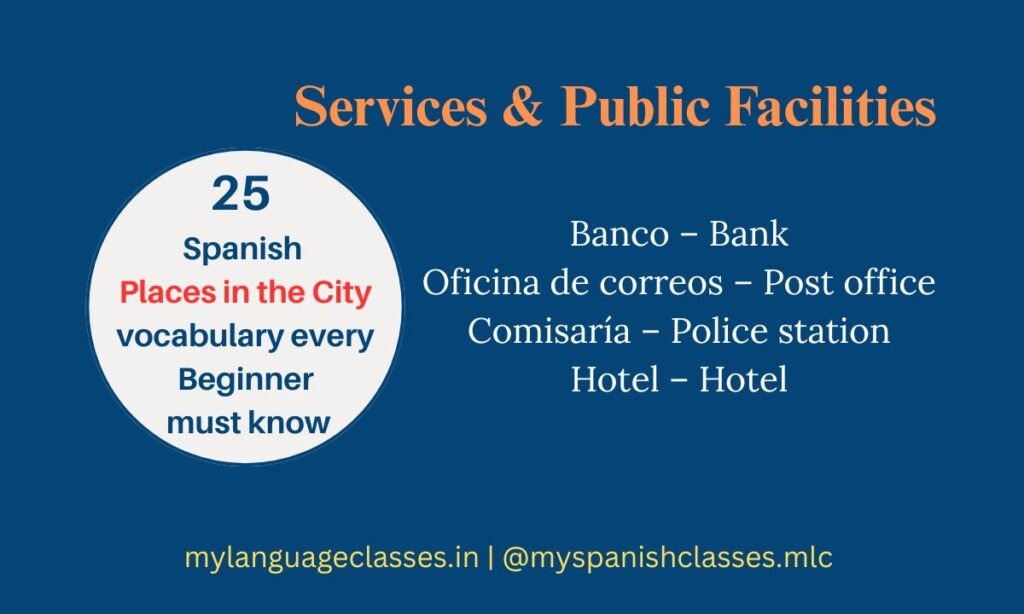 Services & Public Facilities

25
Spanish
Places in the City
vocabulary every
Beginner
must know

Banco – Bank
Oficina de correos – Post office
Comisaría – Police station
Hotel – Hotel

mylanguageclasses.in | @myspanishclasses.mlc